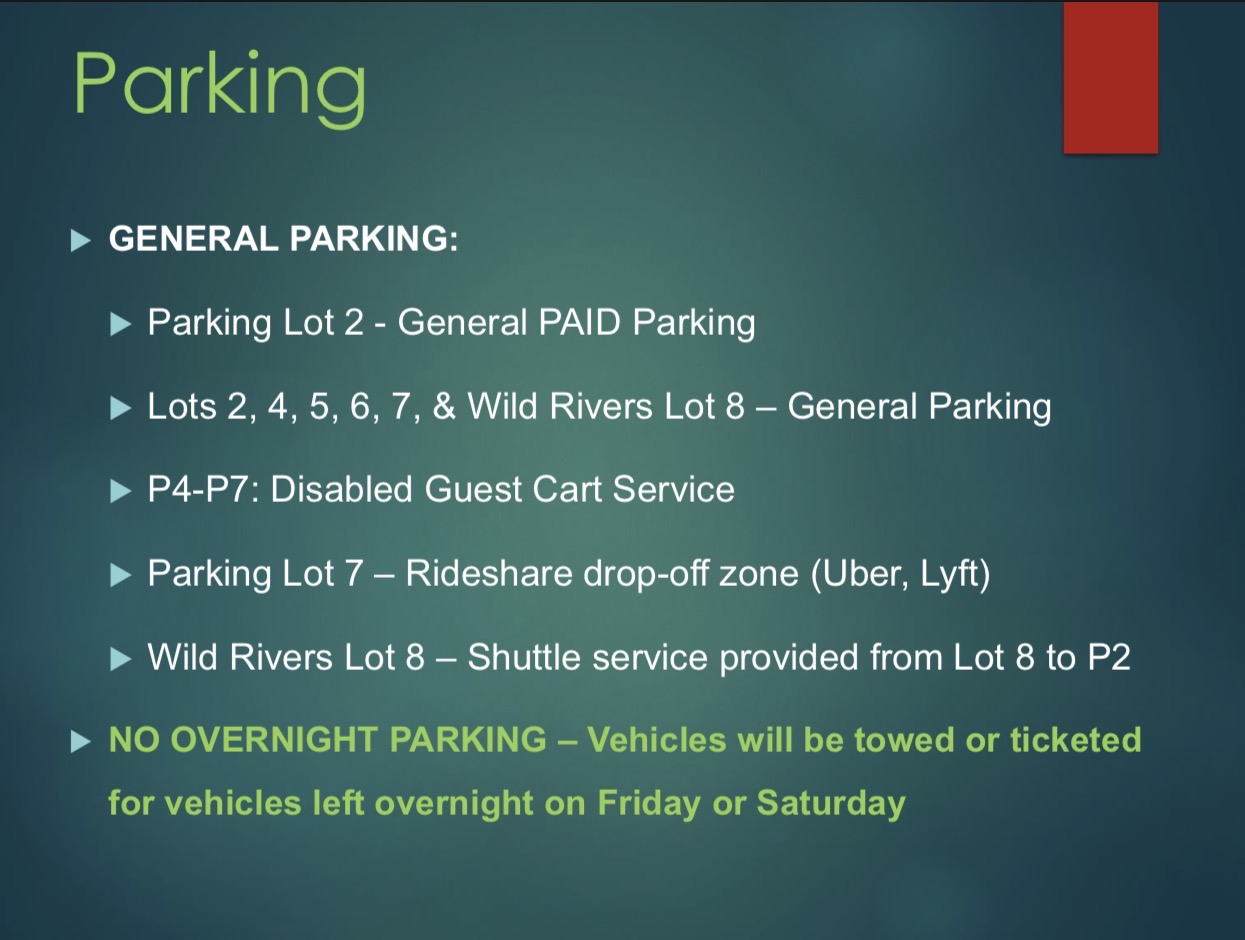 Parking

▶ GENERAL PARKING:

▶ Parking Lot 2 - General PAID Parking

▶ Lots 2, 4, 5, 6, 7, & Wild Rivers Lot 8 – General Parking

▶ P4-P7: Disabled Guest Cart Service

▶ Parking Lot 7 – Rideshare drop-off zone (Uber, Lyft)

▶ Wild Rivers Lot 8 – Shuttle service provided from Lot 8 to P2

▶ NO OVERNIGHT PARKING – Vehicles will be towed or ticketed for vehicles left overnight on Friday or Saturday